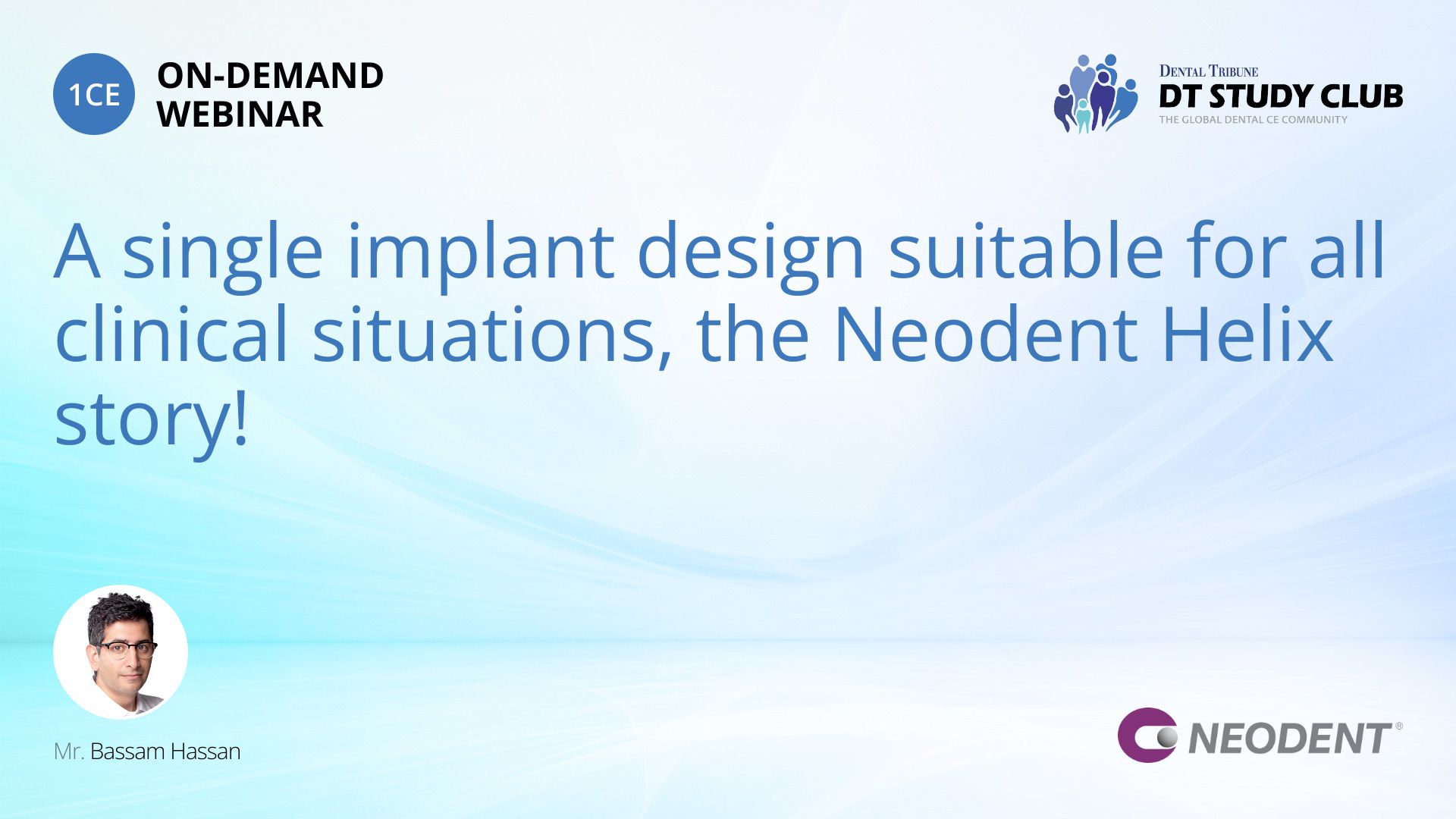 1CE ON-DEMAND WEBINAR

DENTAL TRIBUNE
DT STUDY CLUB
THE GLOBAL DENTAL CE COMMUNITY

A single implant design suitable for all clinical situations, the Neodent Helix story!

Mr. Bassam Hassan

NEODENT®